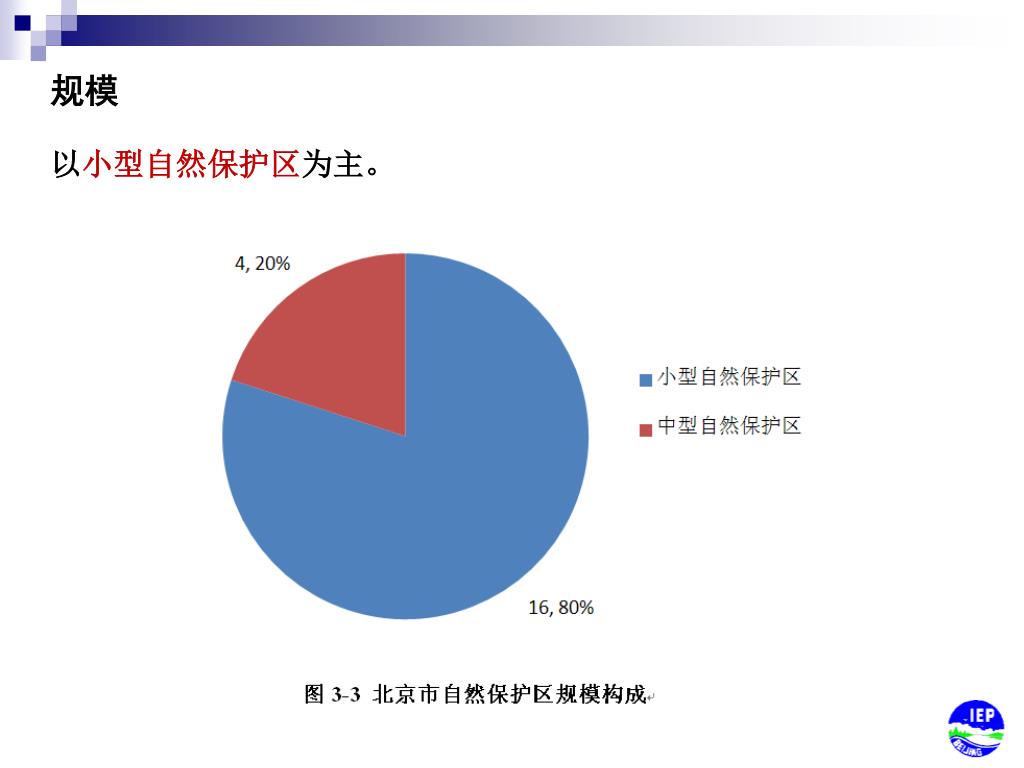 规模

以小型自然保护区为主。

4, 20%

16, 80%

小型自然保护区

中型自然保护区

图 3-3 北京市自然保护区规模构成

IEP
BEIJING